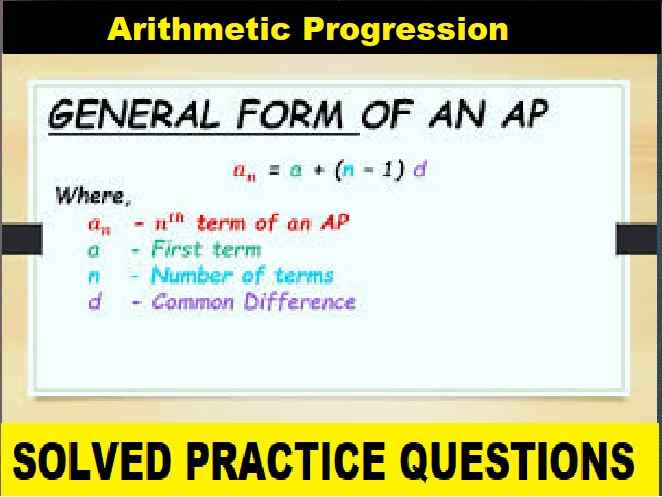 Arithmetic Progression

GENERAL FORM OF AN AP

$a_n = a + (n - 1) d$

Where,

$a_n$ - $n^{th}$ term of an AP

$a$ - First term

$n$ - Number of terms

$d$ - Common Difference

SOLVED PRACTICE QUESTIONS